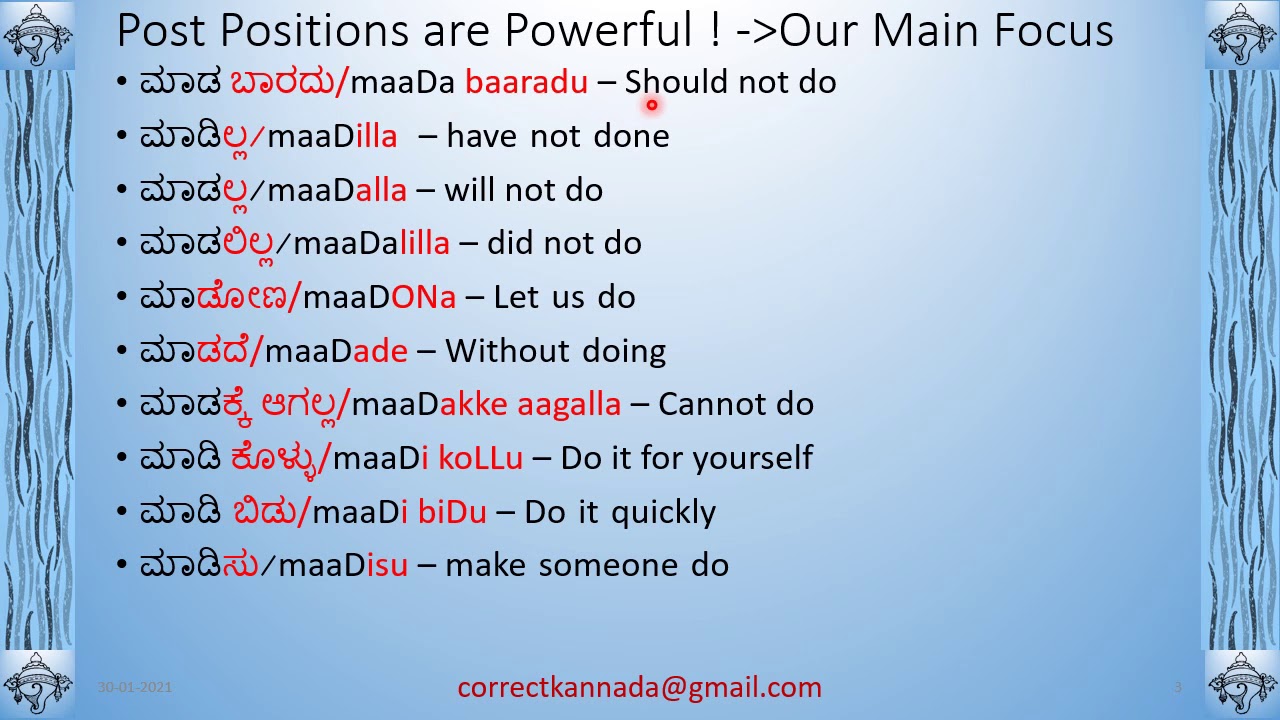 Post Positions are Powerful ! ->Our Main Focus

• ಮಾಡ ಬಾರದು/maaDa baaradu – Should not do
• ಮಾಡಿಲ್ಲ/maaDilla – have not done
• ಮಾಡಲ್ಲ/maaDalla – will not do
• ಮಾಡಲಿಲ್ಲ/maaDalilla – did not do
• ಮಾಡೋಣ/maaDONa – Let us do
• ಮಾಡದೆ/maaDade – Without doing
• ಮಾಡಕ್ಕೆ ಆಗಲ್ಲ/maaDakke aagalla – Cannot do
• ಮಾಡಿ ಕೊಳ್ಳು/maaDi koLLu – Do it for yourself
• ಮಾಡಿ ಬಿಡು/maaDi biDu – Do it quickly
• ಮಾಡಿಸು/maaDisu – make someone do

30-01-2021
correctkannada@gmail.com
3